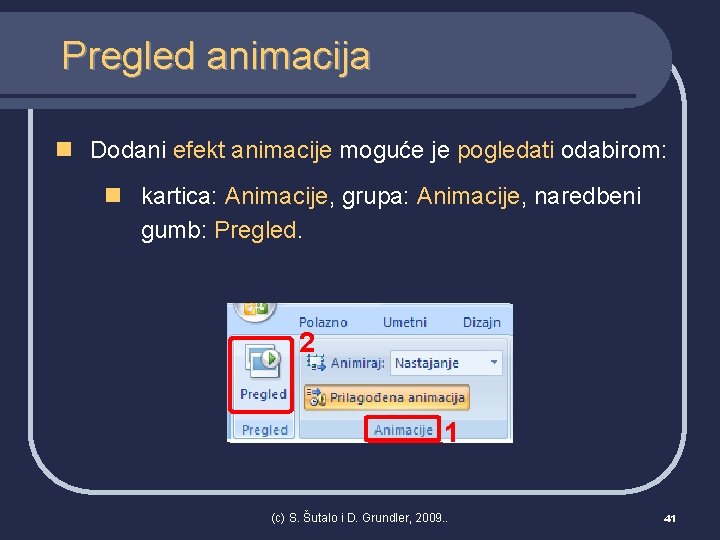 Pregled animacija

Dodani efekt animacije moguće je pogledati odabirom:

kartica: Animacije, grupa: Animacije, naredbeni gumb: Pregled.

Polazno Umetni Dizajn

2

Pregled

Animiraj: Nastajanje

Prilagođena animacija

Pregled

Animacije

1

(c) S. Šutalo i D. Grundler, 2009..

41